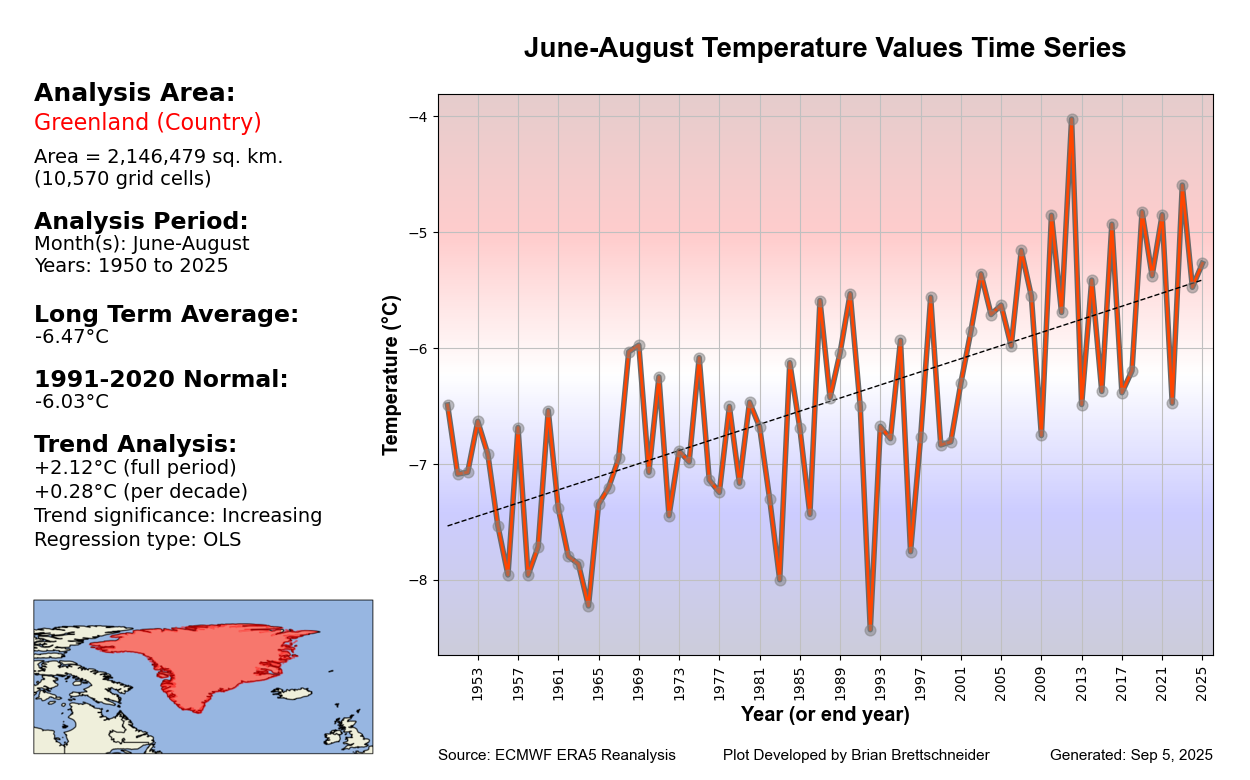 June-August Temperature Values Time Series

Analysis Area:
Greenland (Country)
Area = 2,146,479 sq. km.
(10,570 grid cells)

Analysis Period:
Month(s): June-August
Years: 1950 to 2025

Long Term Average:
-6.47°C

1991-2020 Normal:
-6.03°C

Trend Analysis:
+2.12°C (full period)
+0.28°C (per decade)
Trend significance: Increasing
Regression type: OLS

Temperature (°C)
−4
−5
−6
−7
−8

1953 1957 1961 1965 1969 1973 1977 1981 1985 1989 1993 1997 2001 2005 2009 2013 2017 2021 2025

Year (or end year)

Source: ECMWF ERA5 Reanalysis Plot Developed by Brian Brettschneider Generated: Sep 5, 2025